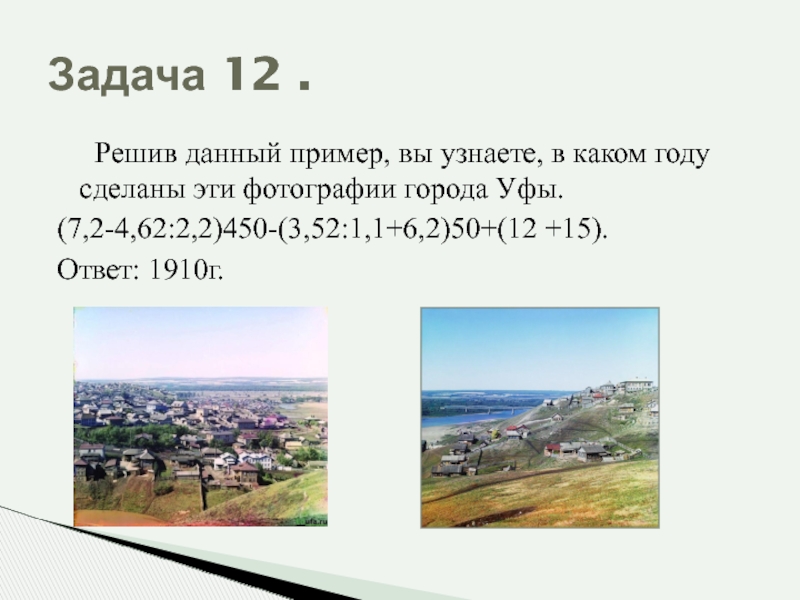 Задача 12 .

Решив данный пример, вы узнаете, в каком году сделаны эти фотографии города Уфы.

(7,2-4,62:2,2)450-(3,52:1,1+6,2)50+(12 +15).

Ответ: 1910г.

ufa.ru